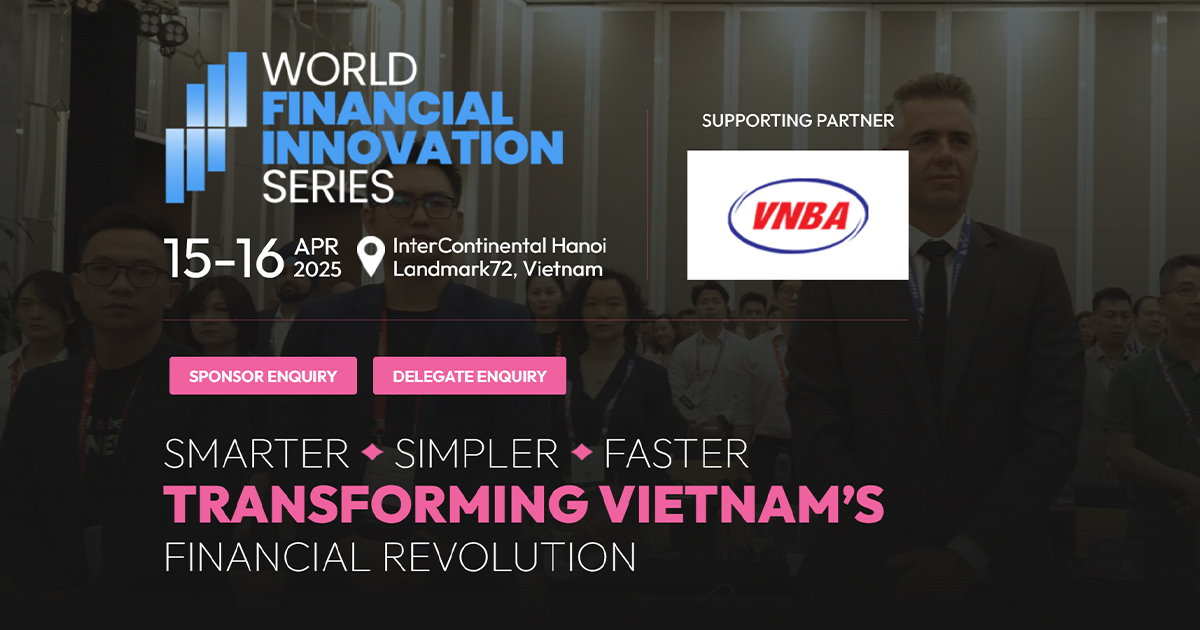 WORLD FINANCIAL INNOVATION SERIES

15-16 APR 2025

InterContinental Hanoi Landmark72, Vietnam

SUPPORTING PARTNER

VNBA

SPONSOR ENQUIRY

DELEGATE ENQUIRY

SMARTER ✦ SIMPLER ✦ FASTER

TRANSFORMING VIETNAM'S

FINANCIAL REVOLUTION